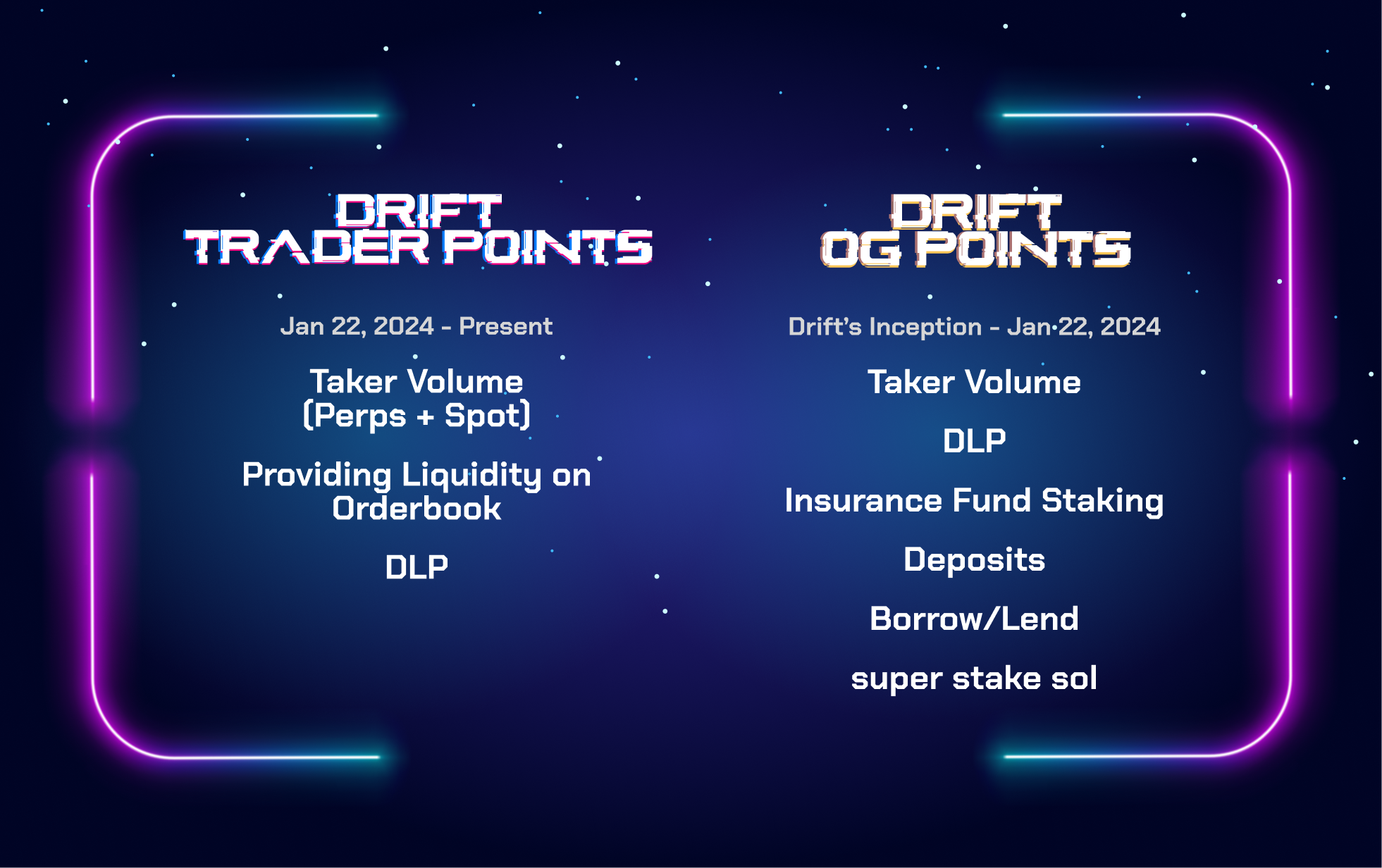 DRIFT
TRADER POINTS

Jan 22, 2024 - Present

Taker Volume
(Perps + Spot)

Providing Liquidity on Orderbook

DLP

DRIFT
OG POINTS

Drift's Inception - Jan 22, 2024

Taker Volume

DLP

Insurance Fund Staking

Deposits

Borrow/Lend

super stake sol